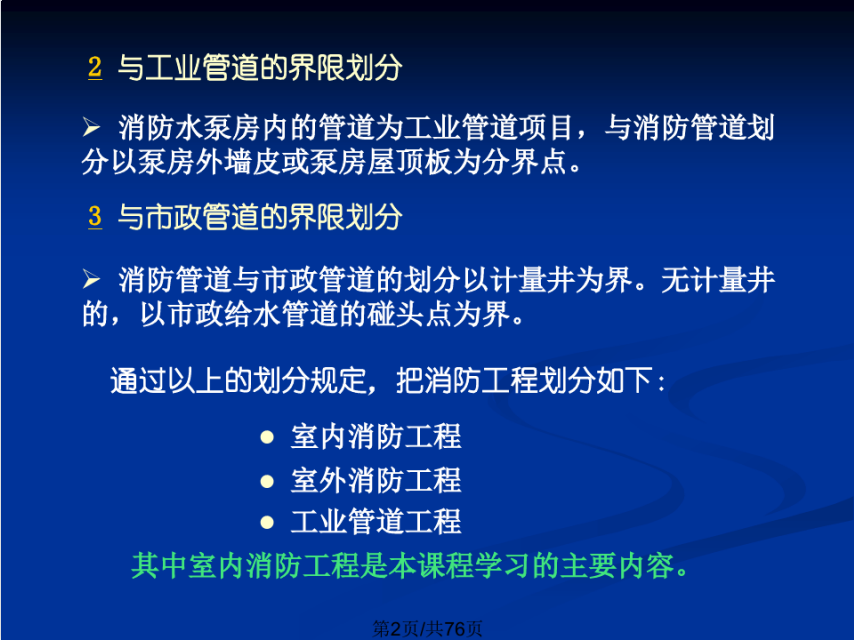 2 与工业管道的界限划分

➢ 消防水泵房内的管道为工业管道项目，与消防管道划分以泵房外墙皮或泵房屋顶板为分界点。

3 与市政管道的界限划分

➢ 消防管道与市政管道的划分以计量井为界。无计量井的，以市政给水管道的碰头点为界。

通过以上的划分规定，把消防工程划分如下：

● 室内消防工程
● 室外消防工程
● 工业管道工程

其中室内消防工程是本课程学习的主要内容。

第2页/共76页